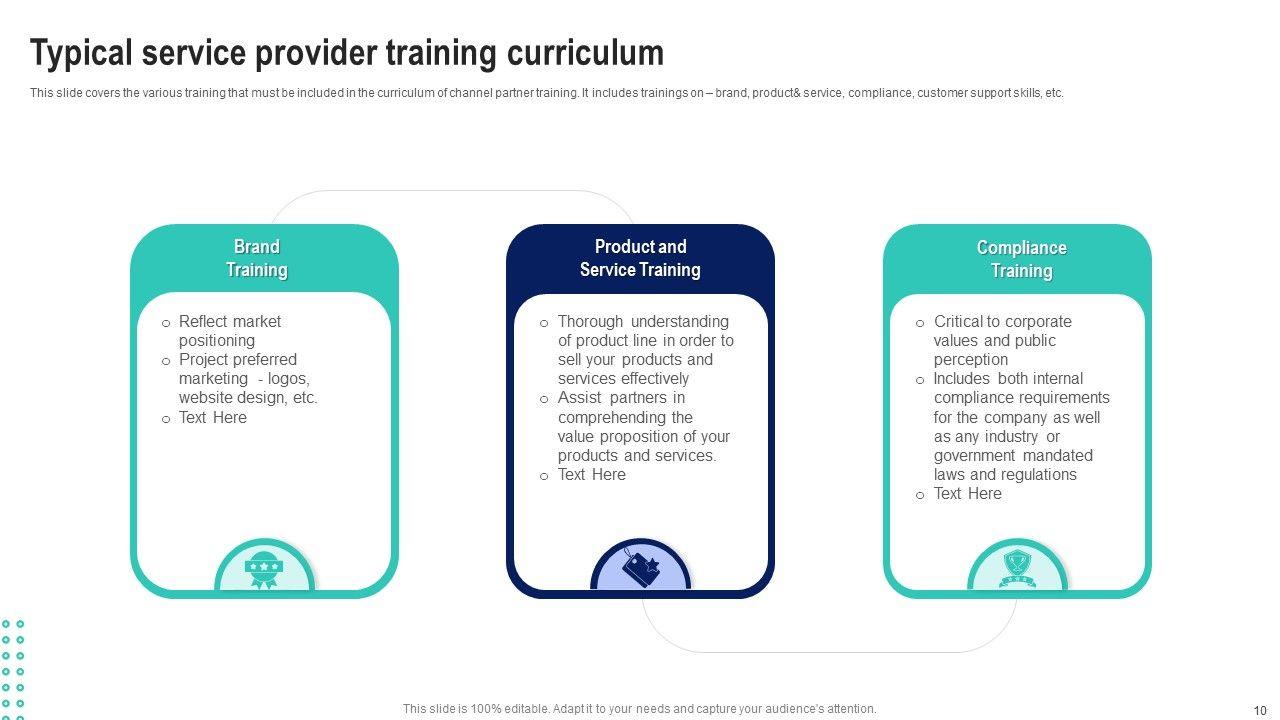 Typical service provider training curriculum

This slide covers the various training that must be included in the curriculum of channel partner training. It includes trainings on – brand, product& service, compliance, customer support skills, etc.

Brand Training

o Reflect market positioning
o Project preferred marketing - logos, website design, etc.
o Text Here

Product and Service Training

o Thorough understanding of product line in order to sell your products and services effectively
o Assist partners in comprehending the value proposition of your products and services.
o Text Here

Compliance Training

o Critical to corporate values and public perception
o Includes both internal compliance requirements for the company as well as any industry or government mandated laws and regulations
o Text Here

This slide is 100% editable. Adapt it to your needs and capture your audience's attention.

10